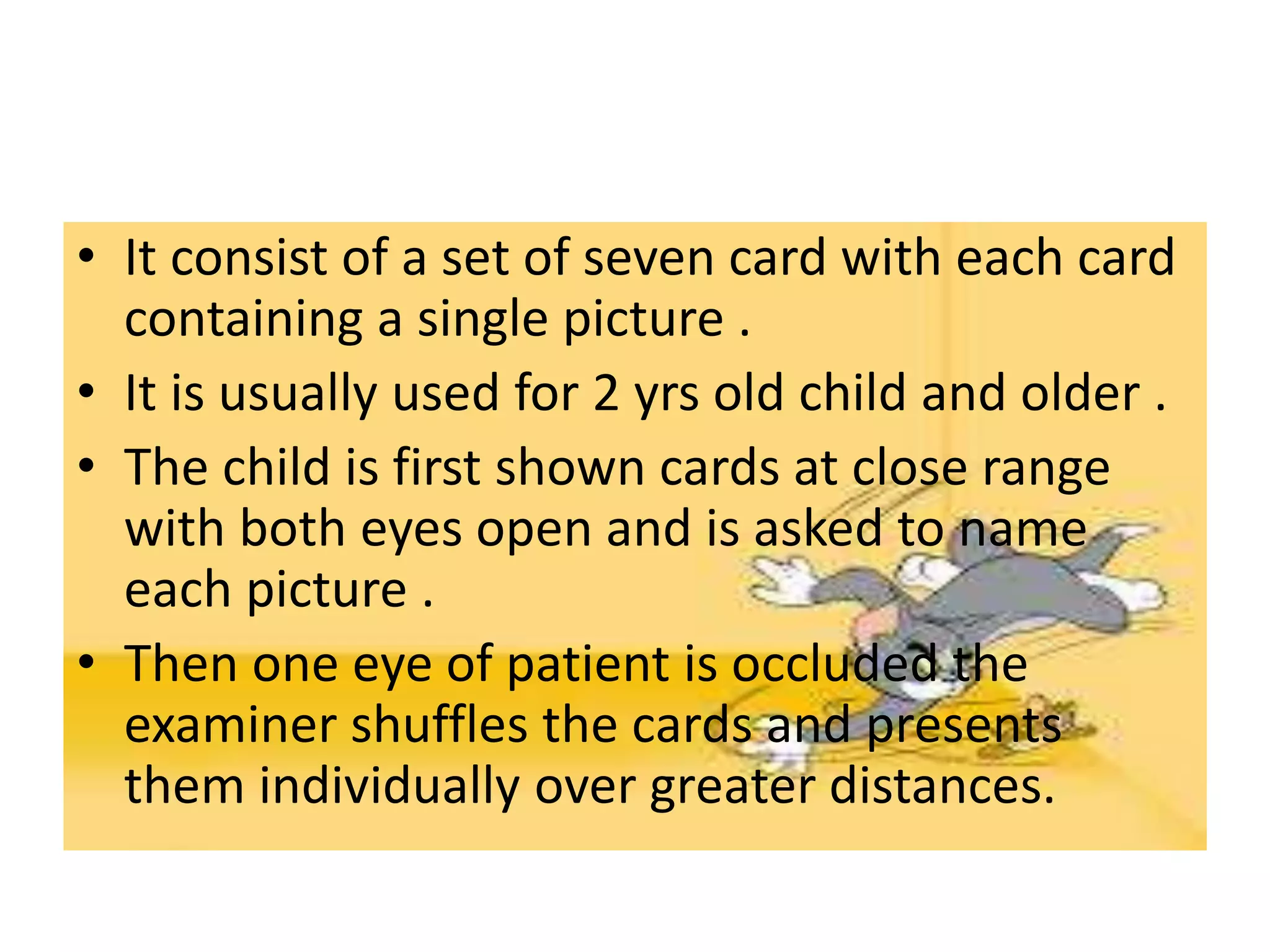 • It consist of a set of seven card with each card containing a single picture .
• It is usually used for 2 yrs old child and older .
• The child is first shown cards at close range with both eyes open and is asked to name each picture .
• Then one eye of patient is occluded the examiner shuffles the cards and presents them individually over greater distances.